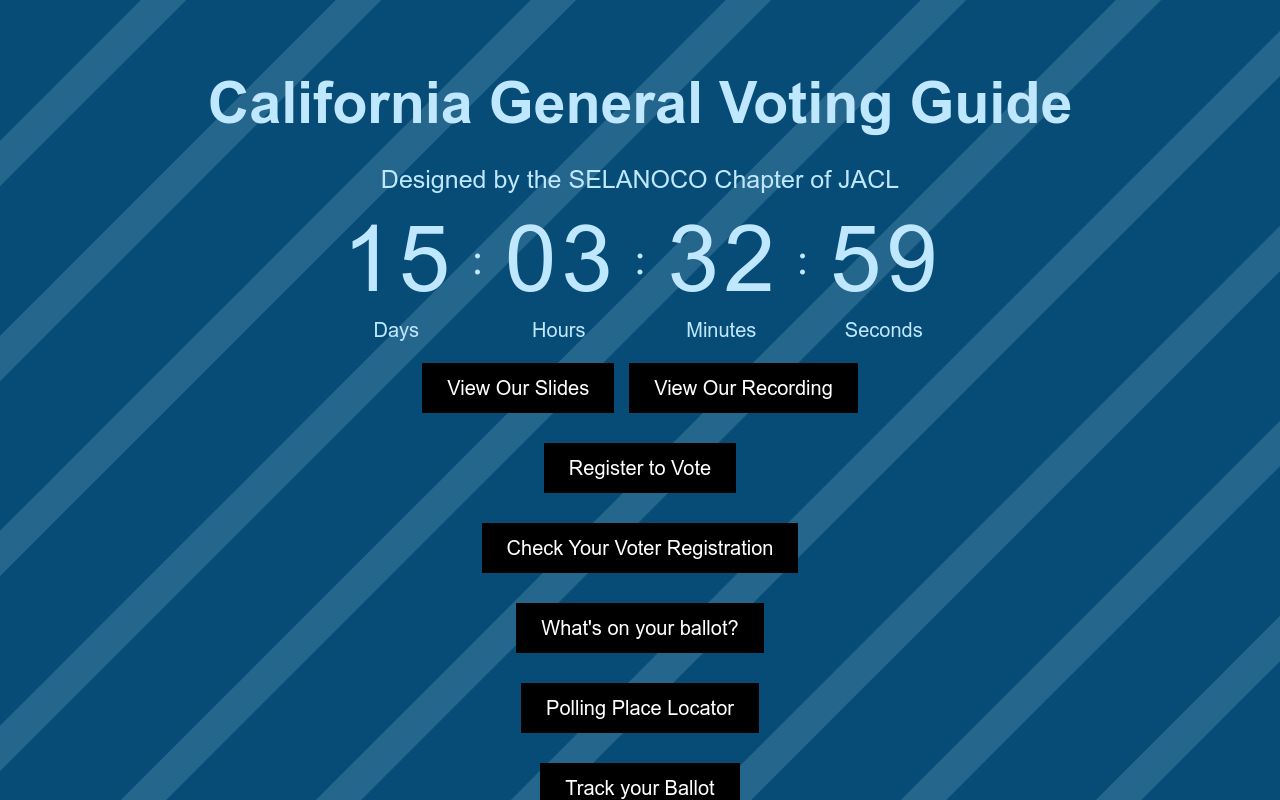 California General Voting Guide

Designed by the SELANOCO Chapter of JACL

15 : 03 : 32 : 59

Days Hours Minutes Seconds

View Our Slides
View Our Recording

Register to Vote

Check Your Voter Registration

What's on your ballot?

Polling Place Locator

Track your Ballot